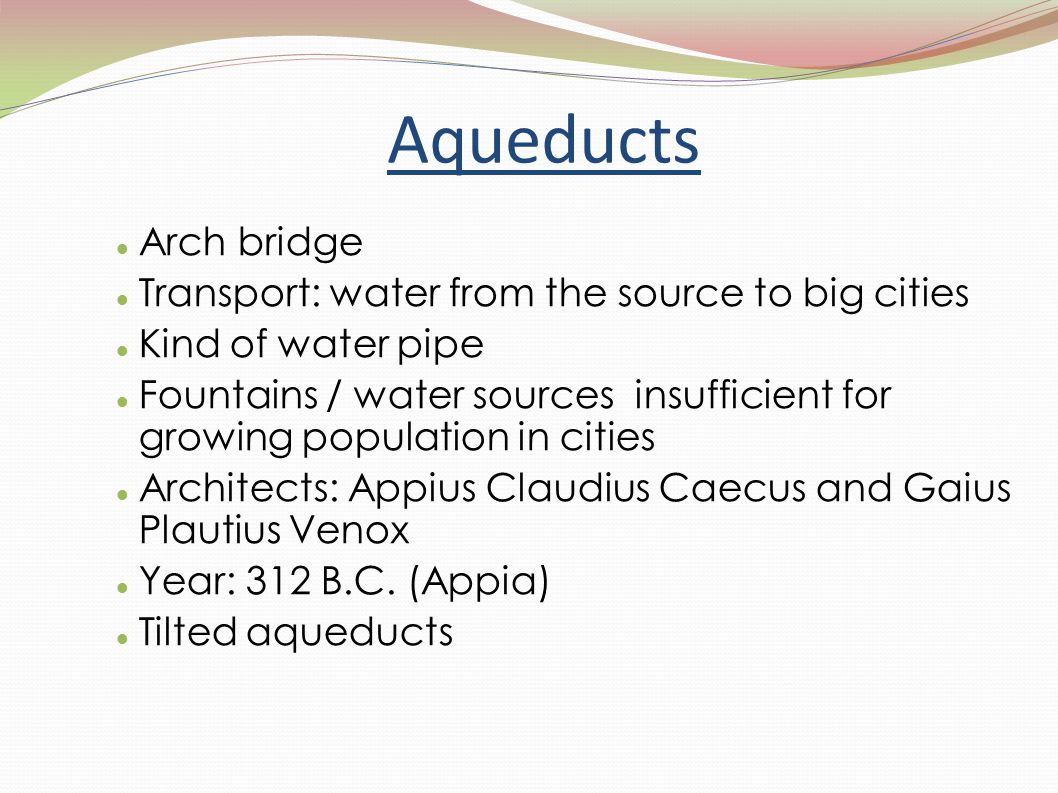 Aqueducts

- Arch bridge
- Transport: water from the source to big cities
- Kind of water pipe
- Fountains / water sources insufficient for growing population in cities
- Architects: Appius Claudius Caecus and Gaius Plautius Venox
- Year: 312 B.C. (Appia)
- Tilted aqueducts